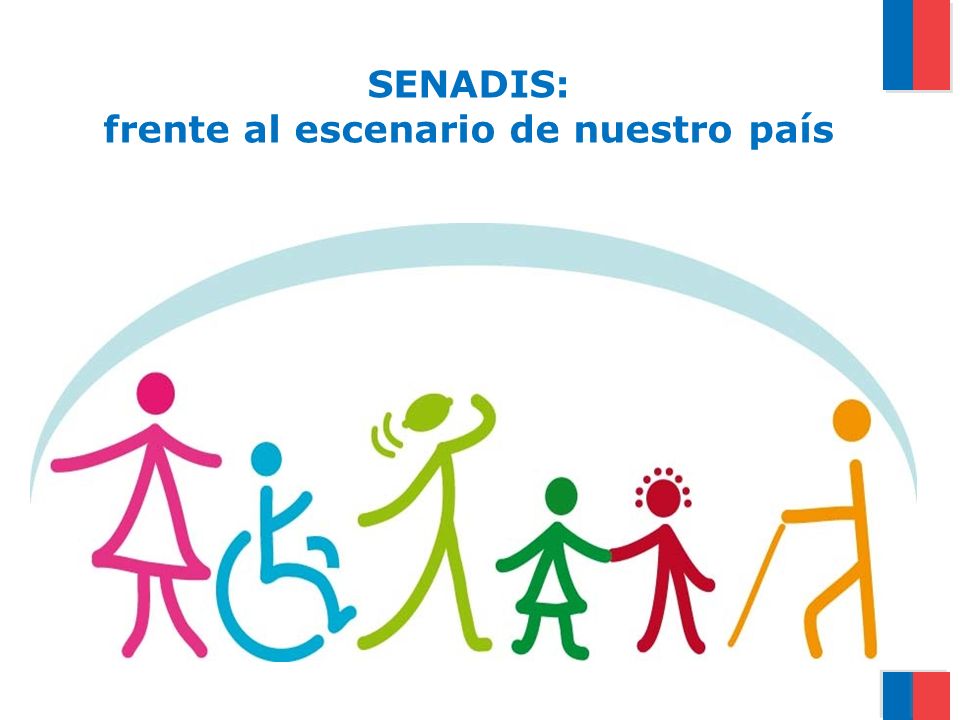 SENADIS:
frente al escenario de nuestro país